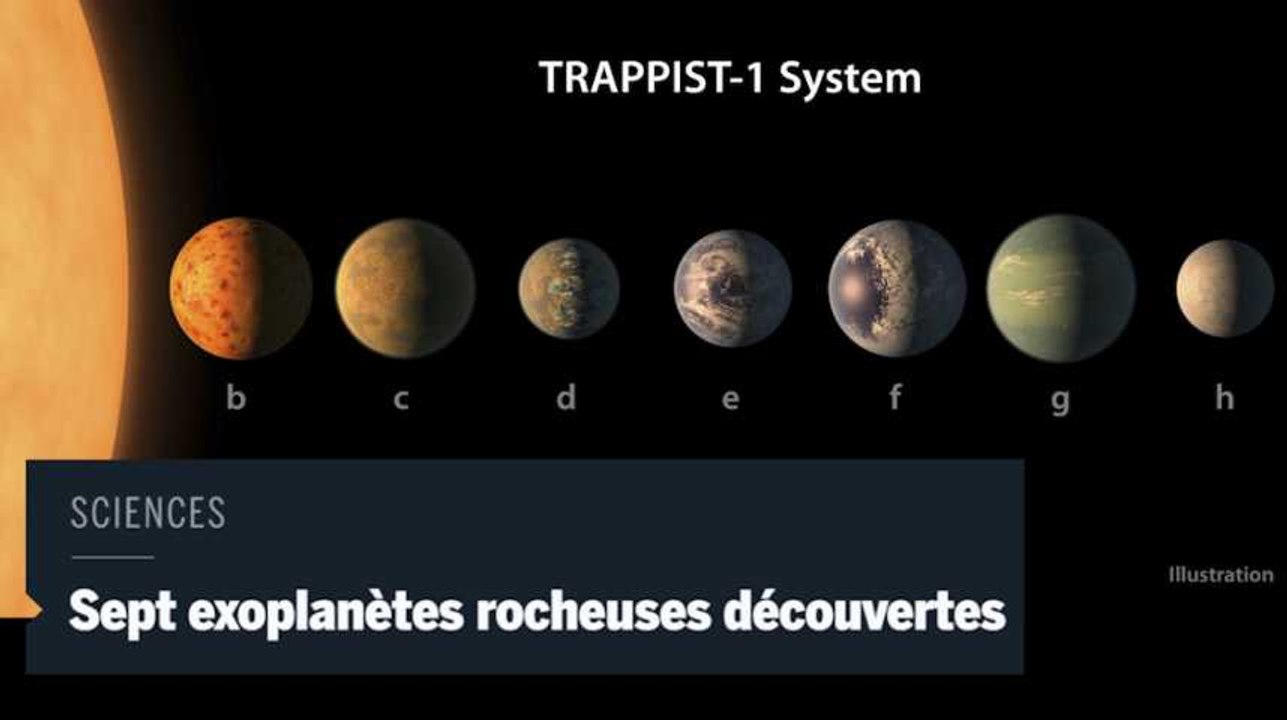 TRAPPIST-1 System

b c d e f g h

SCIENCES

Sept exoplanètes rocheuses découvertes

Illustration